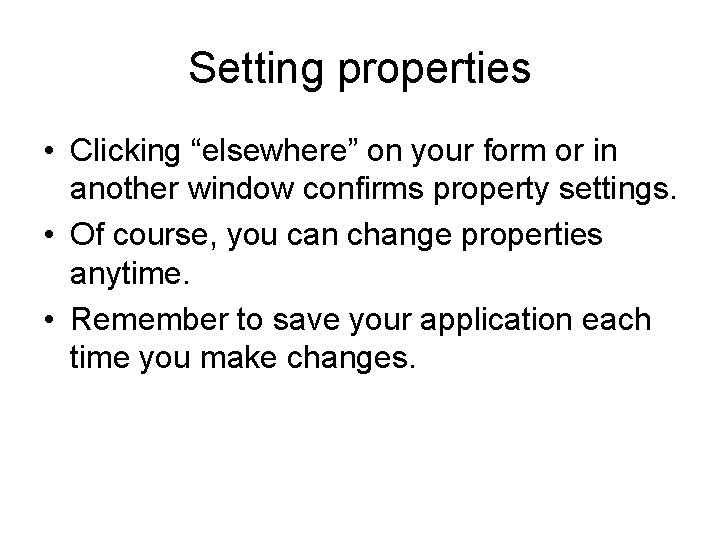 Setting properties

• Clicking “elsewhere” on your form or in another window confirms property settings.
• Of course, you can change properties anytime.
• Remember to save your application each time you make changes.